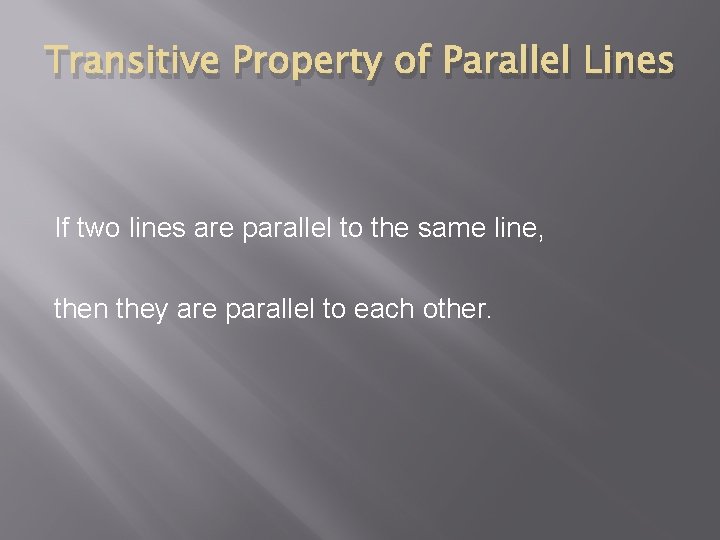 Transitive Property of Parallel Lines

If two lines are parallel to the same line,

then they are parallel to each other.